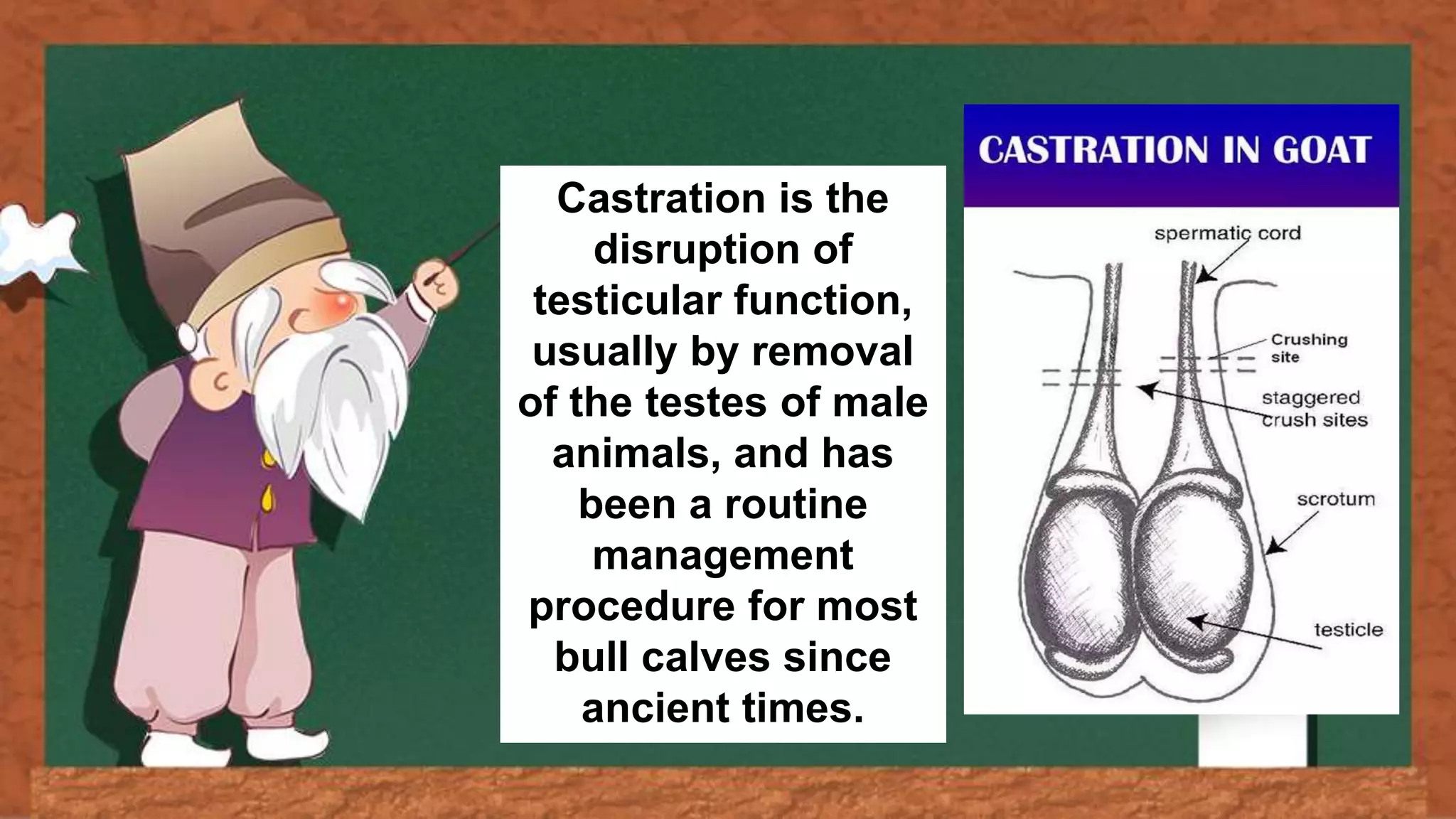 Castration is the disruption of testicular function, usually by removal of the testes of male animals, and has been a routine management procedure for most bull calves since ancient times.

CASTRATION IN GOAT

spermatic cord

Crushing site

staggered crush sites

scrotum

testicle